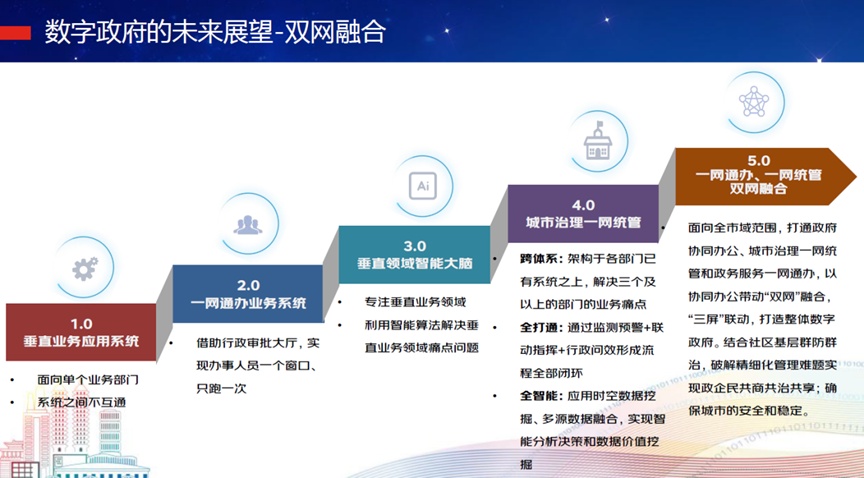 数字政府的未来展望-双网融合

Ai

1.0
垂直业务应用系统

• 面向单个业务部门
• 系统之间不互通

2.0
一网通办业务系统

• 借助行政审批大厅，实现办事人员一个窗口、只跑一次

3.0
垂直领域智能大脑

• 专注垂直业务领域
• 利用智能算法解决垂直业务领域痛点问题

4.0
城市治理一网统管

• 跨体系：架构于各部门已有系统之上，解决三个及以上的部门的业务痛点
• 全打通：通过监测预警+联动指挥+行政问效形成流程全部闭环
• 全智能：应用时空数据挖掘、多源数据融合，实现智能分析决策和数据价值挖掘

5.0
一网通办、一网统管
双网融合

• 面向全市域范围，打通政府协同办公、城市治理一网统管和政务服务一网通办，以协同办公带动“双网”融合，“三屏”联动，打造整体数字政府。结合社区基层群防群治，破解精细化管理难题实现政企民共商共治共享；确保城市的安全和稳定。